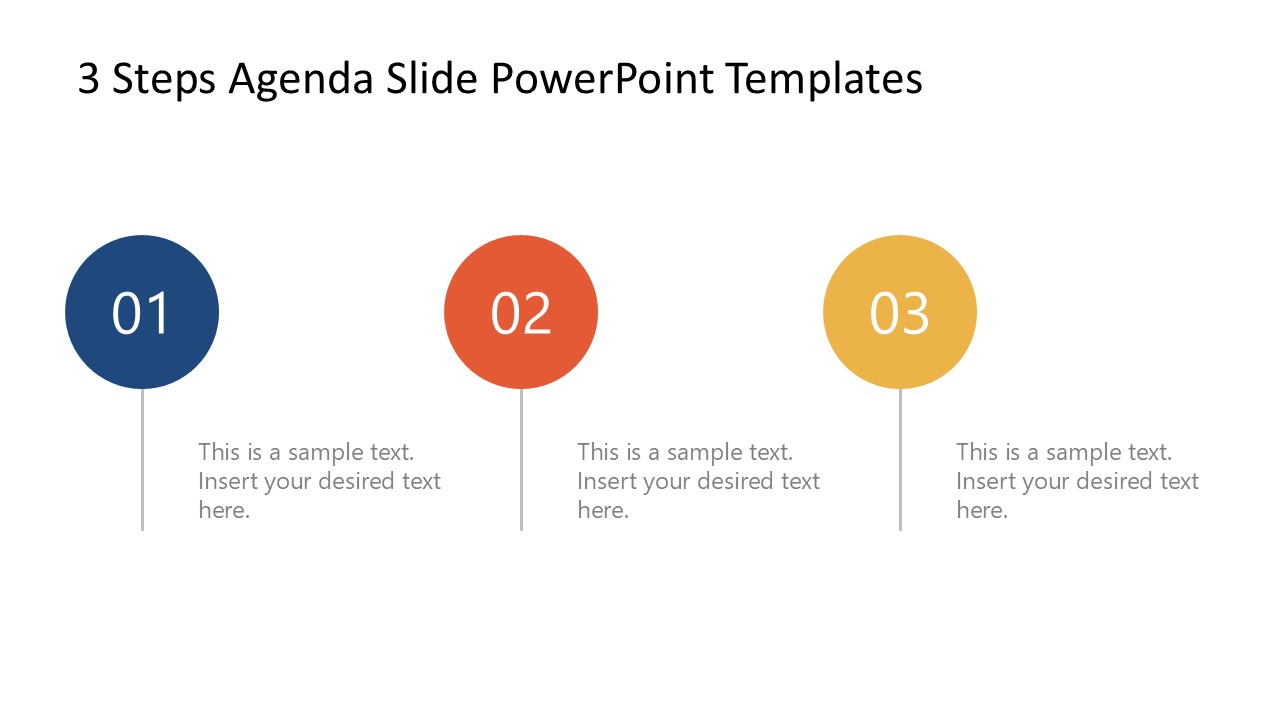 3 Steps Agenda Slide PowerPoint Templates

01

This is a sample text. Insert your desired text here.

02

This is a sample text. Insert your desired text here.

03

This is a sample text. Insert your desired text here.